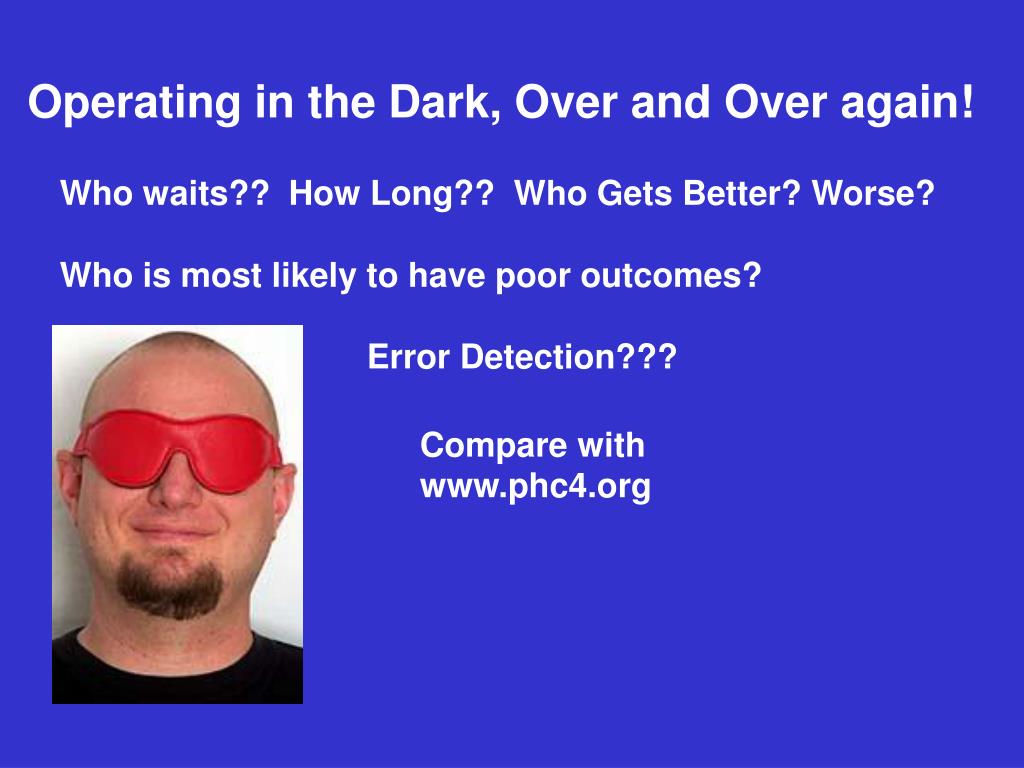 Operating in the Dark, Over and Over again!

Who waits?? How Long?? Who Gets Better? Worse?

Who is most likely to have poor outcomes?

Error Detection???

Compare with www.phc4.org